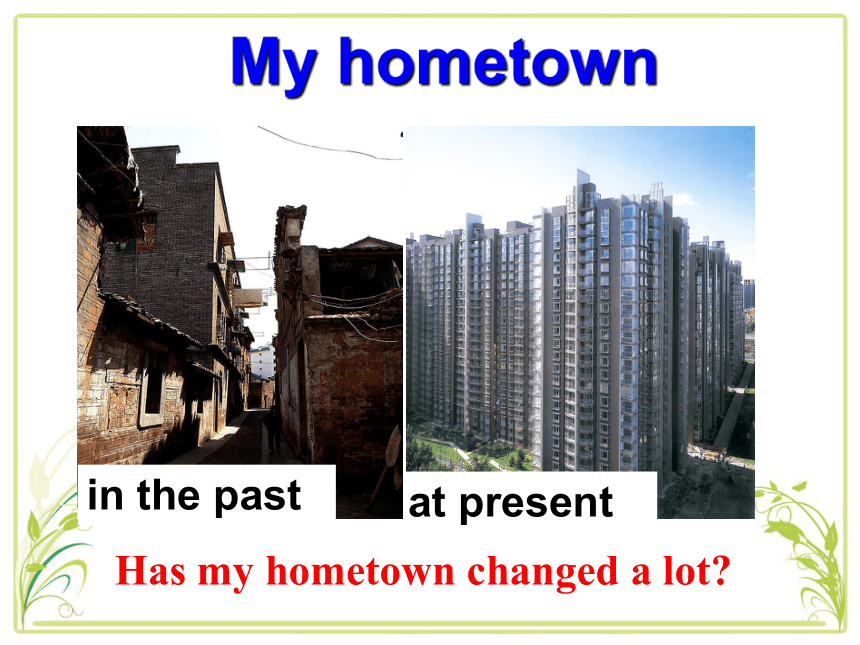 My hometown

in the past

at present

Has my hometown changed a lot?